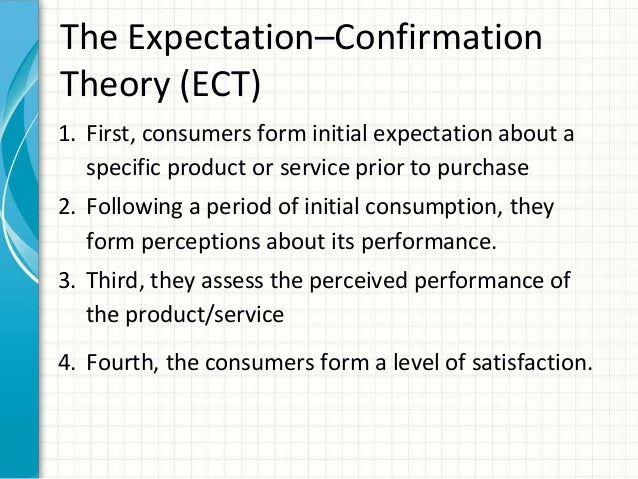 The Expectation–Confirmation Theory (ECT)

1. First, consumers form initial expectation about a specific product or service prior to purchase
2. Following a period of initial consumption, they form perceptions about its performance.
3. Third, they assess the perceived performance of the product/service
4. Fourth, the consumers form a level of satisfaction.